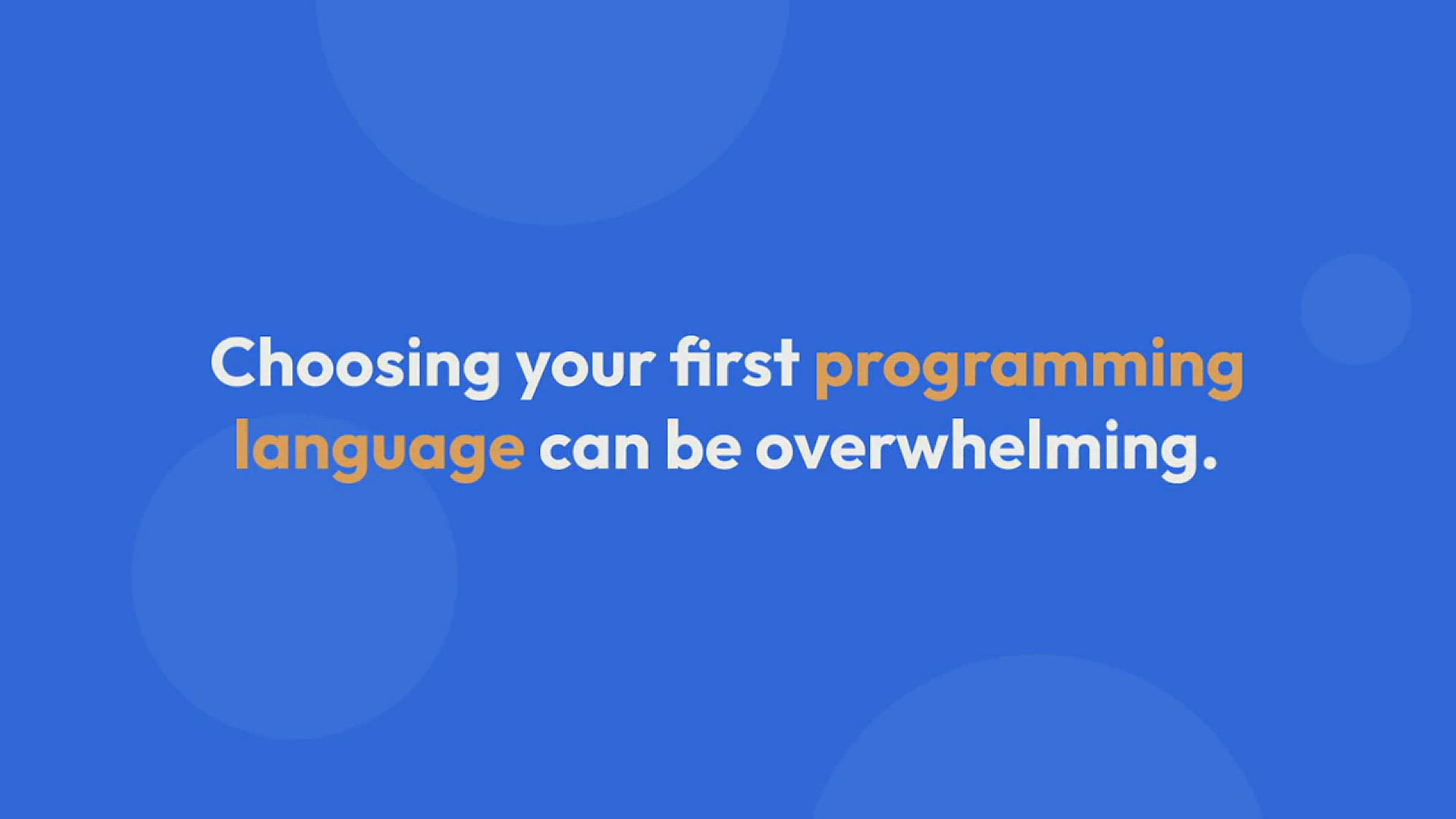 Choosing your first programming language can be overwhelming.